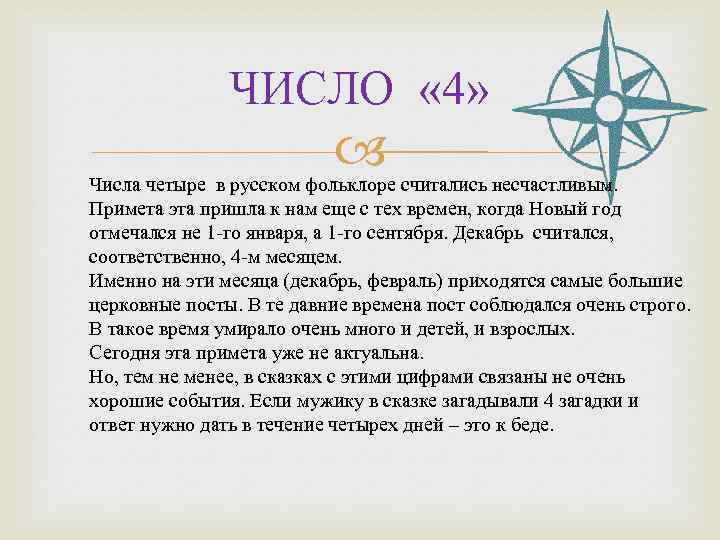 ЧИСЛО «4»

Числа четыре в русском фольклоре считались несчастливым. Примета эта пришла к нам еще с тех времен, когда Новый год отмечался не 1-го января, а 1-го сентября. Декабрь считался, соответственно, 4-м месяцем.
Именно на эти месяца (декабрь, февраль) приходятся самые большие церковные посты. В те давние времена пост соблюдался очень строго. В такое время умирало очень много и детей, и взрослых.
Сегодня эта примета уже не актуальна.
Но, тем не менее, в сказках с этими цифрами связаны не очень хорошие события. Если мужику в сказке загадывали 4 загадки и ответ нужно дать в течение четырех дней – это к беде.